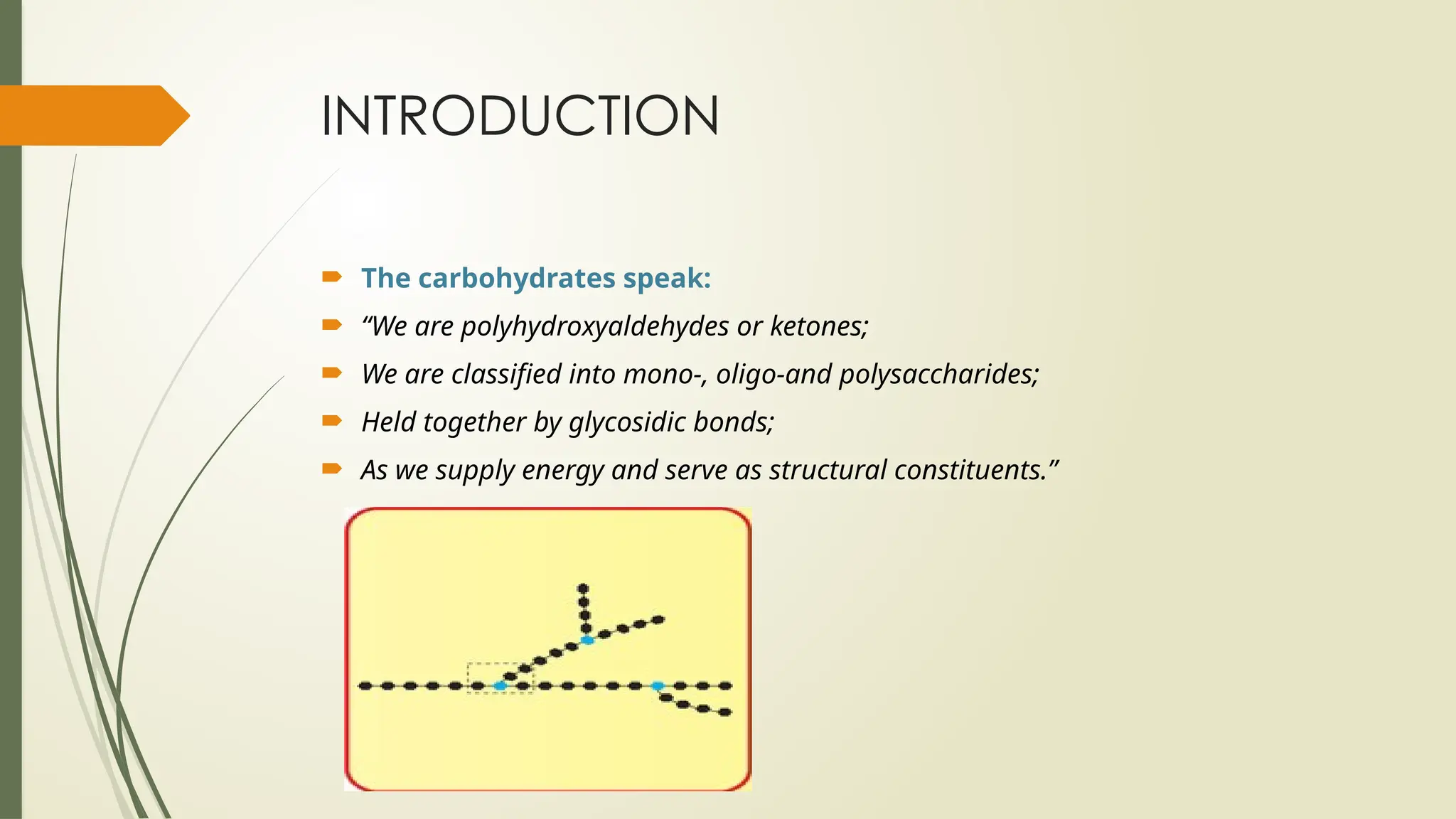 INTRODUCTION

The carbohydrates speak:

“We are polyhydroxyaldehydes or ketones;

We are classified into mono-, oligo-and polysaccharides;

Held together by glycosidic bonds;

As we supply energy and serve as structural constituents.”